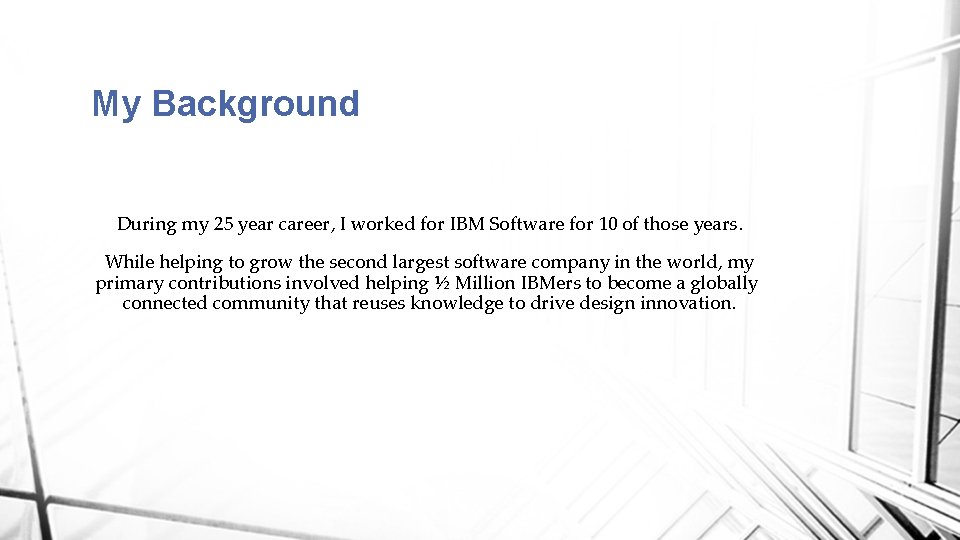 My Background

During my 25 year career, I worked for IBM Software for 10 of those years.

While helping to grow the second largest software company in the world, my primary contributions involved helping ½ Million IBMers to become a globally connected community that reuses knowledge to drive design innovation.